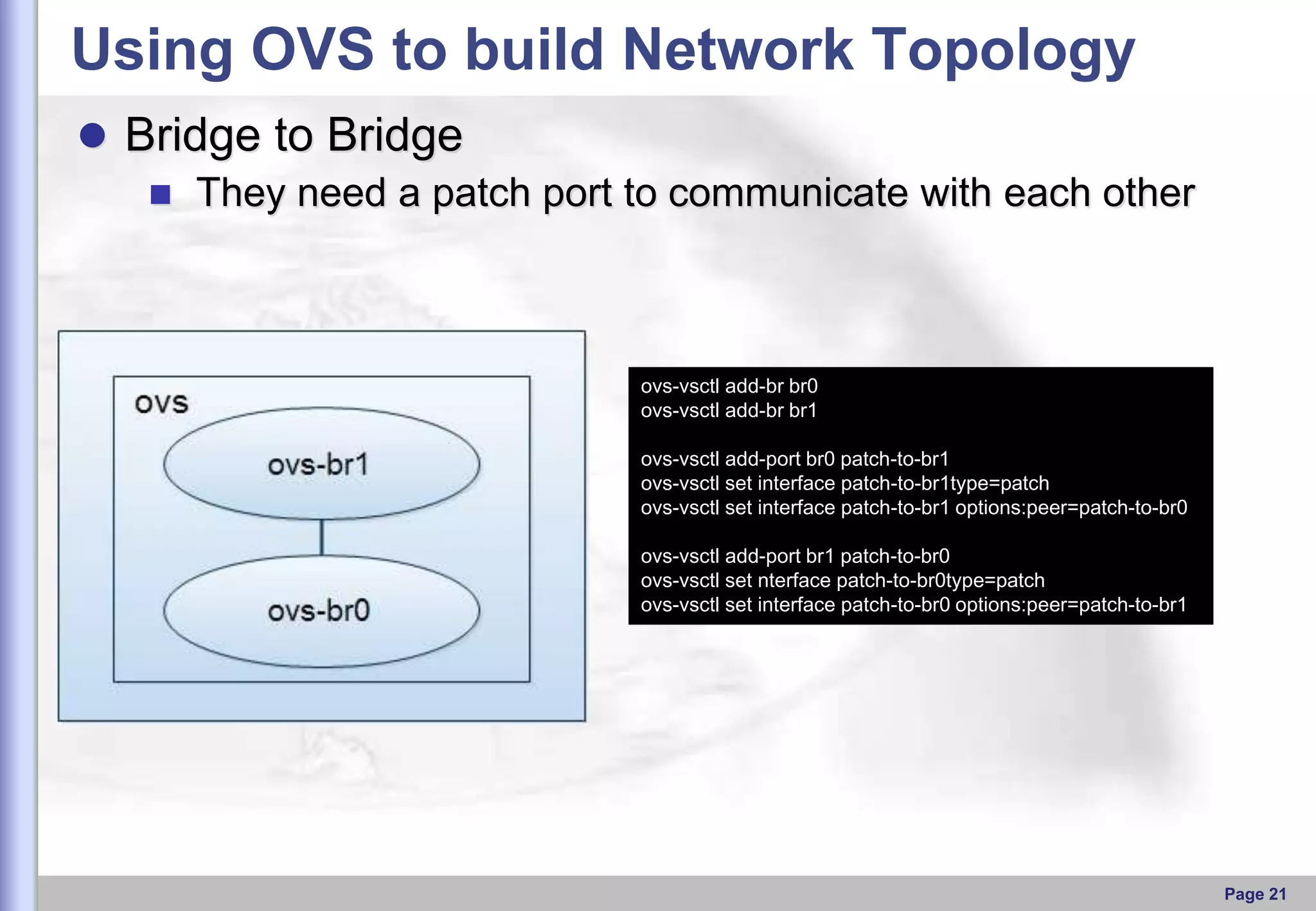 Using OVS to build Network Topology

Bridge to Bridge

They need a patch port to communicate with each other

ovs

ovs-br1

ovs-br0

ovs-vsctl add-br br0
ovs-vsctl add-br br1

ovs-vsctl add-port br0 patch-to-br1
ovs-vsctl set interface patch-to-br1type=patch
ovs-vsctl set interface patch-to-br1 options:peer=patch-to-br0

ovs-vsctl add-port br1 patch-to-br0
ovs-vsctl set nterface patch-to-br0type=patch
ovs-vsctl set interface patch-to-br0 options:peer=patch-to-br1

Page 21